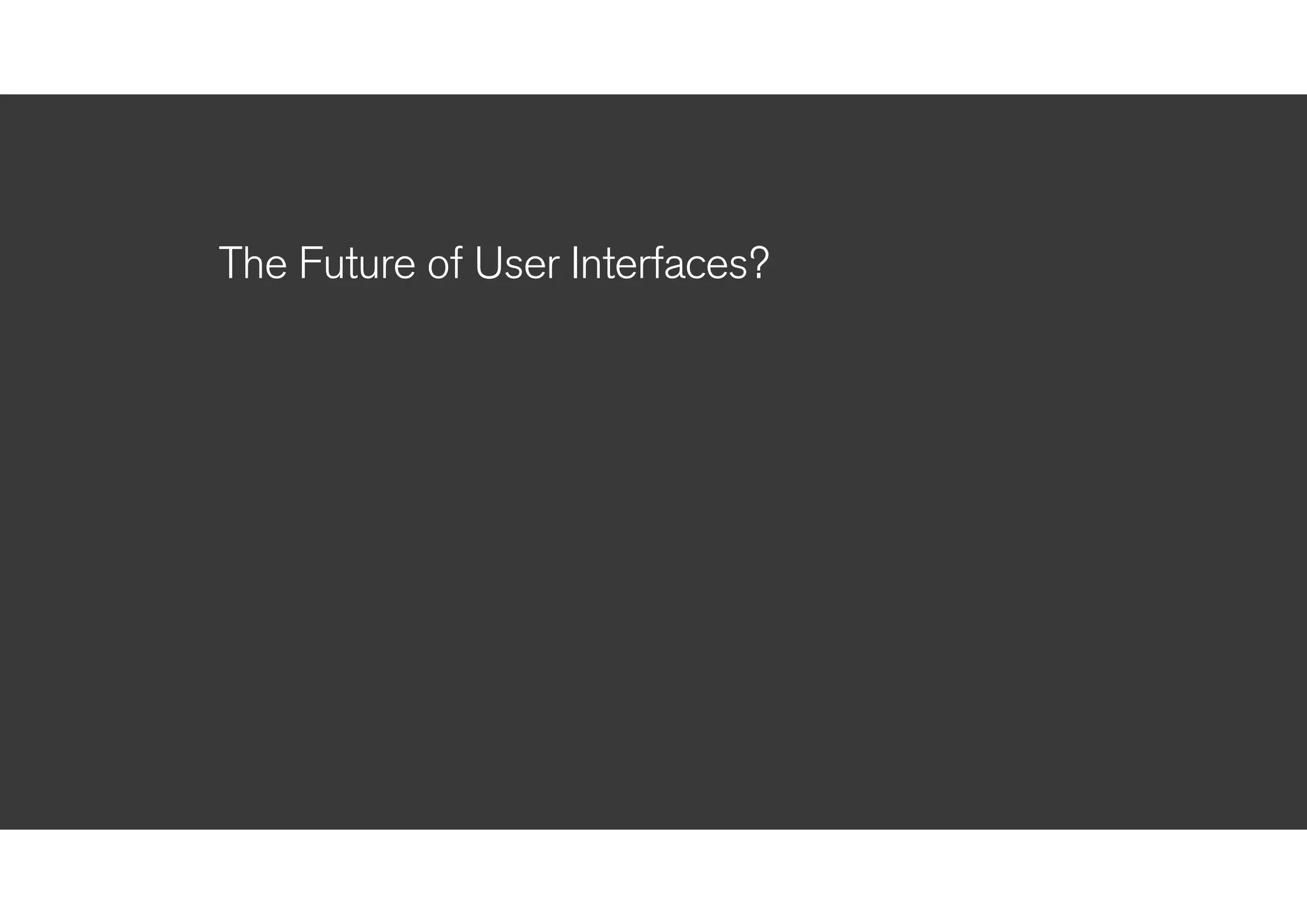 The Future of User Interfaces?